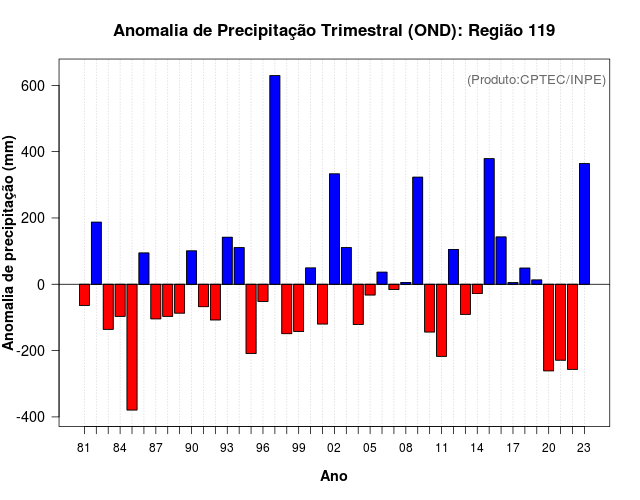 Anomalia de Precipitação Trimestral (OND): Região 119

(Produto:CPTEC/INPE)

Anomalia de precipitação (mm)

600
400
200
0
-200
-400

81 84 87 90 93 96 99 02 05 08 11 14 17 20 23

Ano